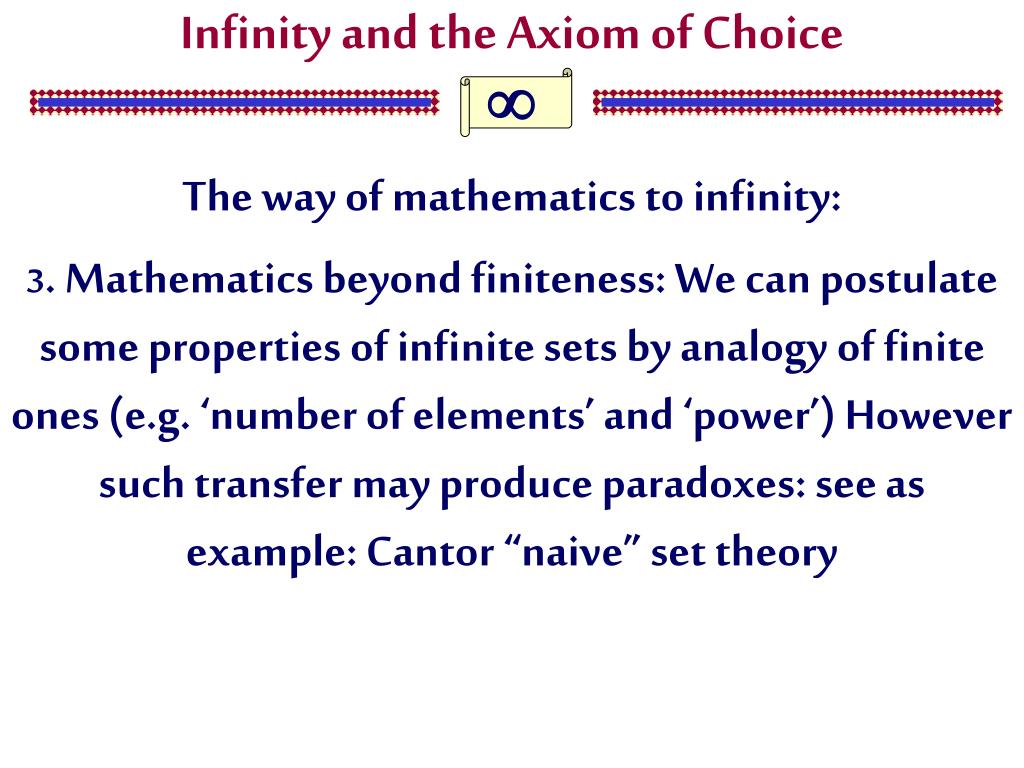 Infinity and the Axiom of Choice

$\infty$

The way of mathematics to infinity:

3. Mathematics beyond finiteness: We can postulate some properties of infinite sets by analogy of finite ones (e.g. ‘number of elements’ and ‘power’) However such transfer may produce paradoxes: see as example: Cantor “naive” set theory